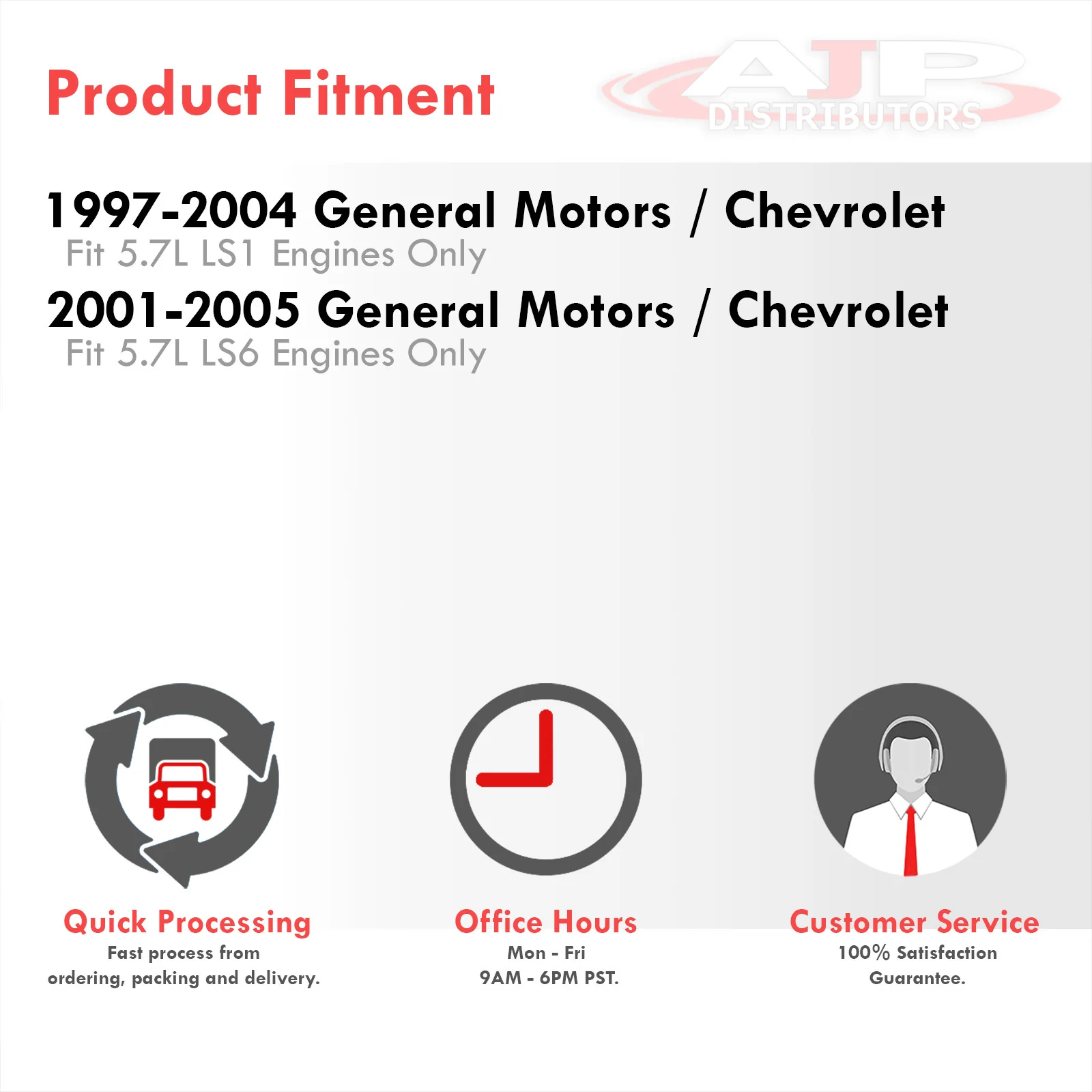 Product Fitment

AJP DISTRIBUTORS

1997-2004 General Motors / Chevrolet
Fit 5.7L LS1 Engines Only

2001-2005 General Motors / Chevrolet
Fit 5.7L LS6 Engines Only

Quick Processing
Fast process from ordering, packing and delivery.

Office Hours
Mon - Fri
9AM - 6PM PST.

Customer Service
100% Satisfaction Guarantee.